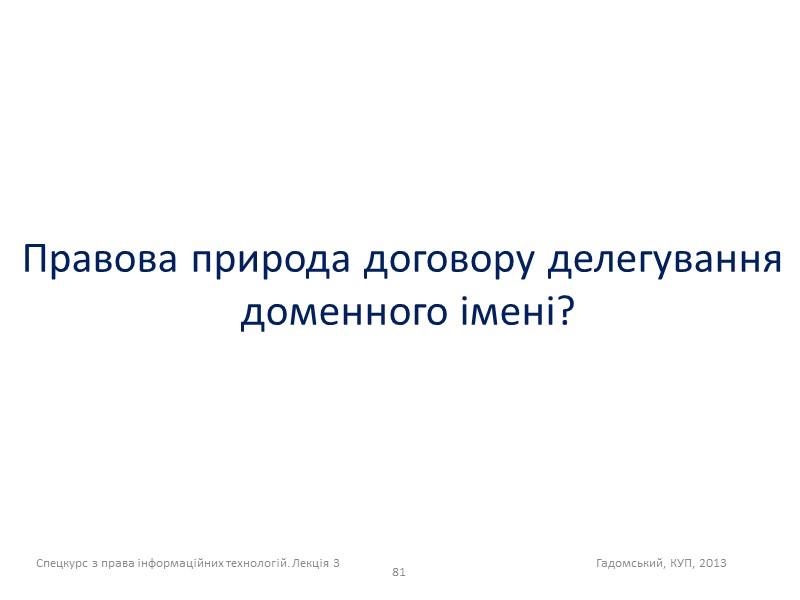 Правова природа договору делегування доменного імені?

Спецкурс з права інформаційних технологій. Лекція 3

81

Гадомський, КУП, 2013